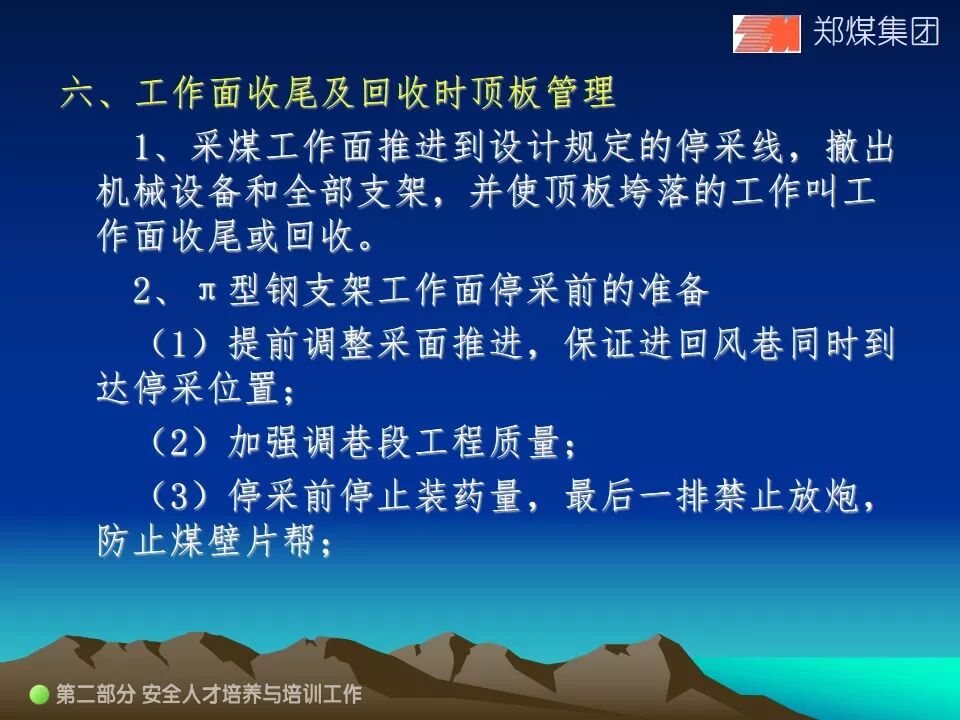 郑煤集团

六、工作面收尾及回收时顶板管理

1、采煤工作面推进到设计规定的停采线，撤出机械设备和全部支架，并使顶板垮落的工作叫工作面收尾或回收。

2、π型钢支架工作面停采前的准备

（1）提前调整采面推进，保证进回风巷同时到达停采位置；

（2）加强调巷段工程质量；

（3）停采前停止装药量，最后一排禁止放炮，防止煤壁片帮；

第二部分 安全人才培养与培训工作